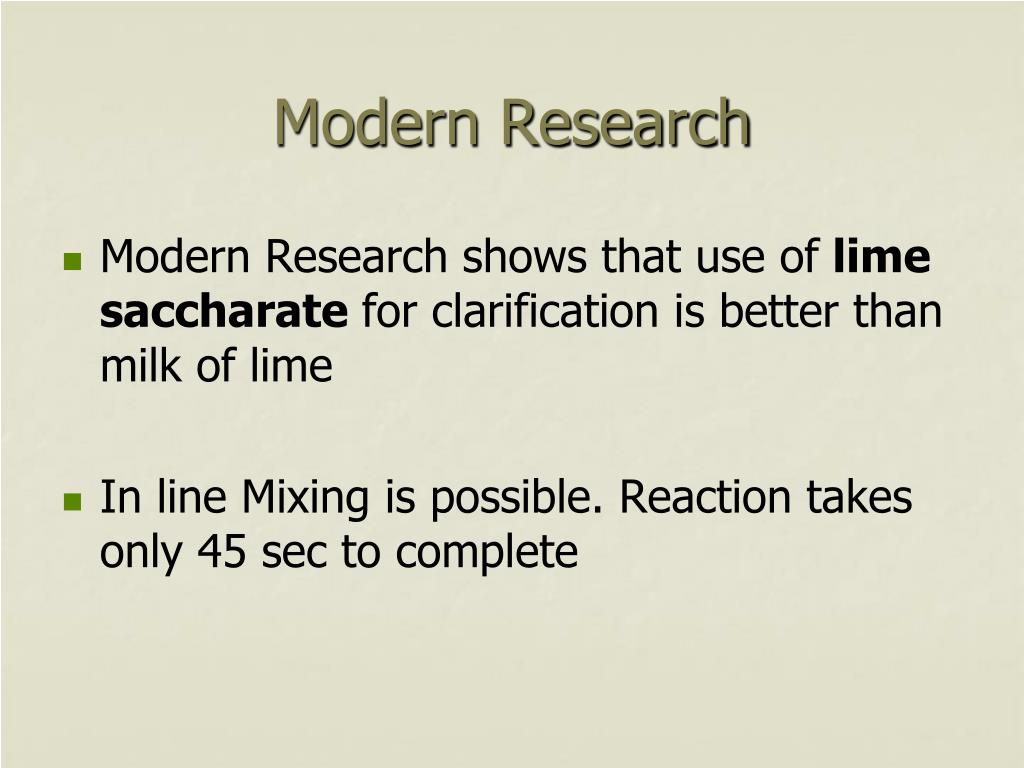 Modern Research

• Modern Research shows that use of lime saccharate for clarification is better than milk of lime

• In line Mixing is possible. Reaction takes only 45 sec to complete